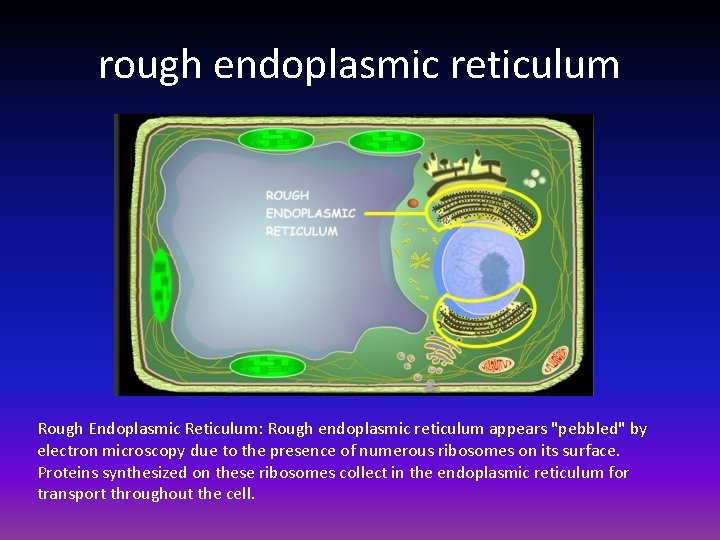 rough endoplasmic reticulum

ROUGH
ENDOPLASMIC
RETICULUM

Rough Endoplasmic Reticulum: Rough endoplasmic reticulum appears "pebbled" by electron microscopy due to the presence of numerous ribosomes on its surface. Proteins synthesized on these ribosomes collect in the endoplasmic reticulum for transport throughout the cell.